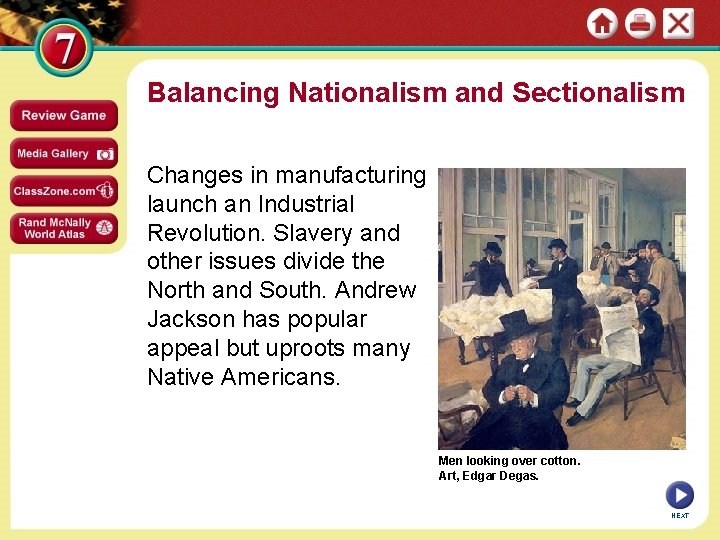 7

Review Game

Media Gallery

ClassZone.com

Rand McNally World Atlas

Balancing Nationalism and Sectionalism

Changes in manufacturing launch an Industrial Revolution. Slavery and other issues divide the North and South. Andrew Jackson has popular appeal but uproots many Native Americans.

Men looking over cotton. Art, Edgar Degas.

NEXT